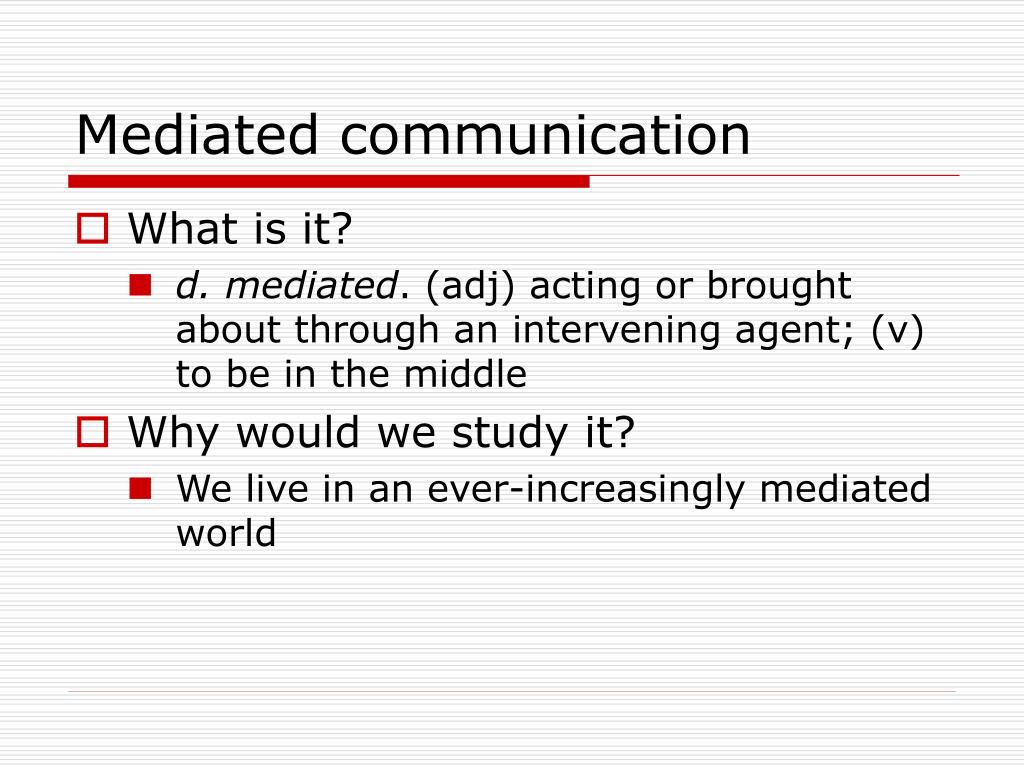 Mediated communication

What is it?

d. mediated. (adj) acting or brought about through an intervening agent; (v) to be in the middle

Why would we study it?

We live in an ever-increasingly mediated world